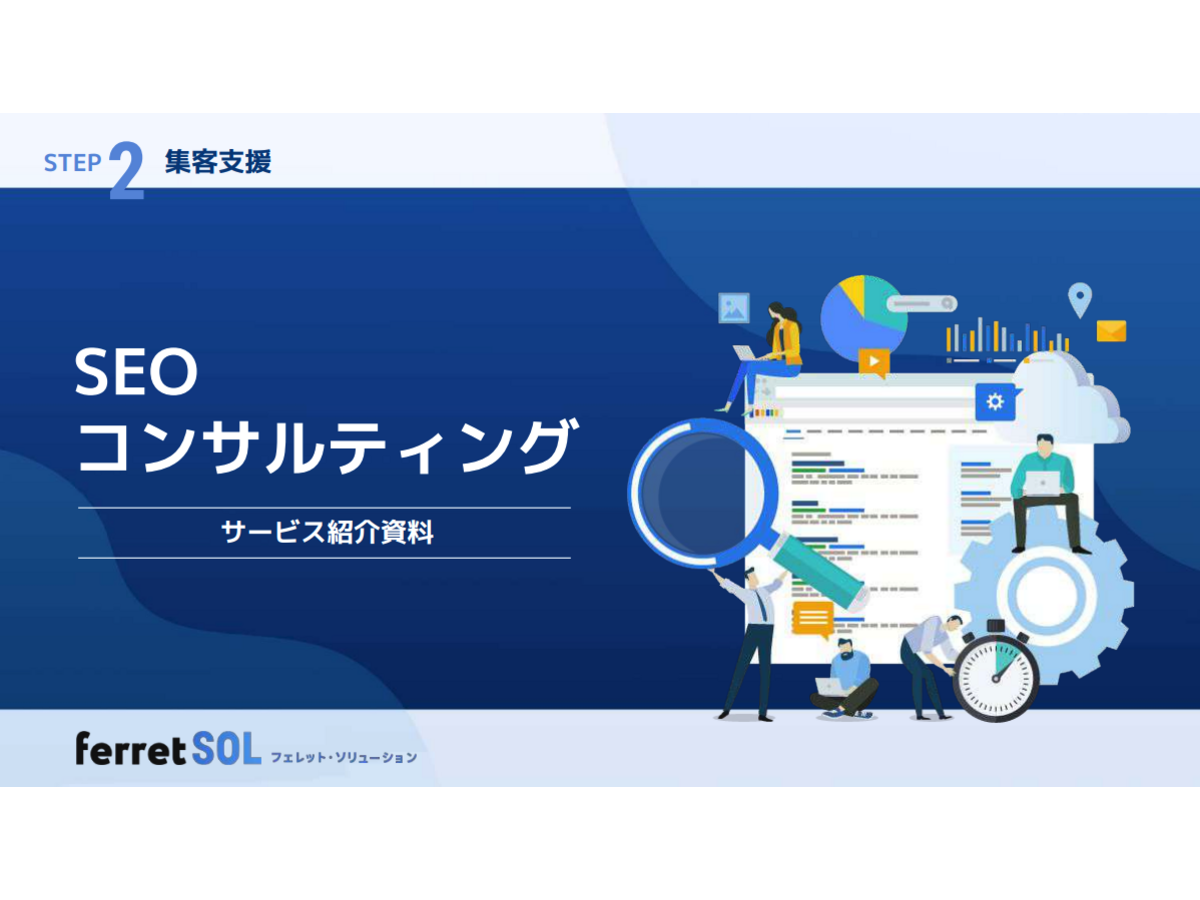 STEP 2 集客支援

SEO
コンサルティング

サービス紹介資料

ferret SOL フェレット・ソリューション